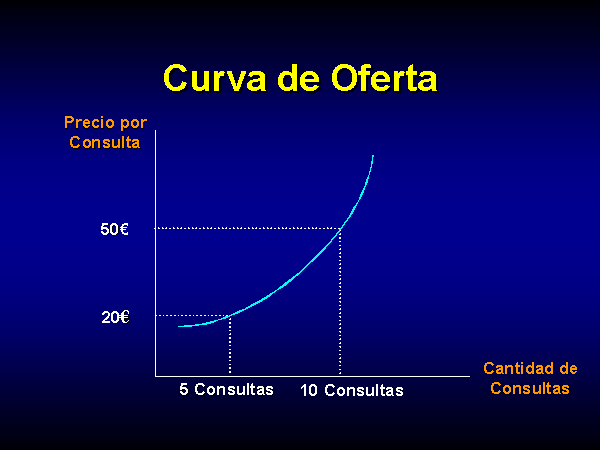 Curva de Oferta

Precio por Consulta

50€

20€

5 Consultas

10 Consultas

Cantidad de Consultas